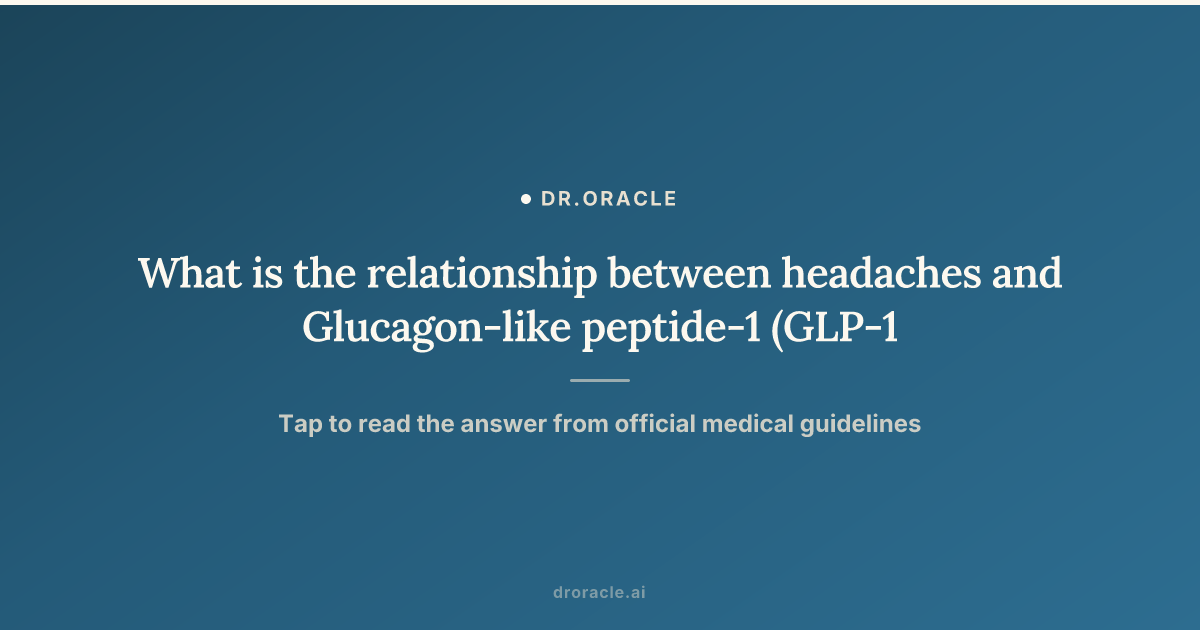 DR.ORACLE

What is the relationship between headaches and Glucagon-like peptide-1 (GLP-1

Tap to read the answer from official medical guidelines

droracle.ai